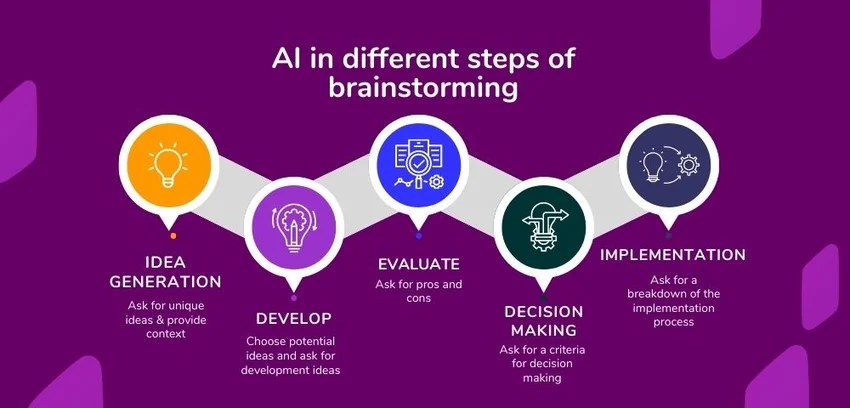 AI in different steps of brainstorming

IDEA GENERATION
Ask for unique ideas & provide context

DEVELOP
Choose potential ideas and ask for development ideas

EVALUATE
Ask for pros and cons

DECISION MAKING
Ask for a criteria for decision making

IMPLEMENTATION
Ask for a breakdown of the implementation process